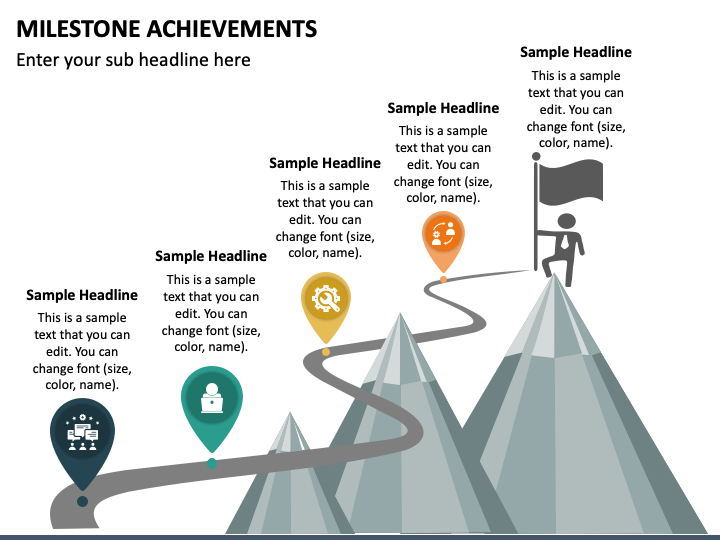 MILESTONE ACHIEVEMENTS

Enter your sub headline here

Sample Headline

This is a sample text that you can edit. You can change font (size, color, name).

Sample Headline

This is a sample text that you can edit. You can change font (size, color, name).

Sample Headline

This is a sample text that you can edit. You can change font (size, color, name).

Sample Headline

This is a sample text that you can edit. You can change font (size, color, name).

Sample Headline

This is a sample text that you can edit. You can change font (size, color, name).